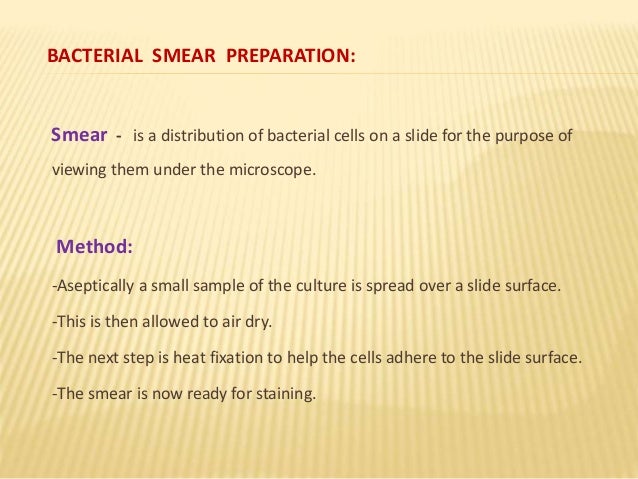 BACTERIAL SMEAR PREPARATION:

Smear - is a distribution of bacterial cells on a slide for the purpose of viewing them under the microscope.

Method:

-Aseptically a small sample of the culture is spread over a slide surface.

-This is then allowed to air dry.

-The next step is heat fixation to help the cells adhere to the slide surface.

-The smear is now ready for staining.